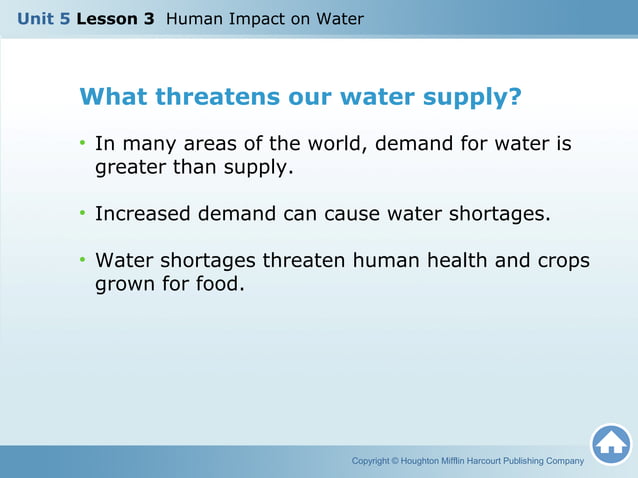 Unit 5 Lesson 3 Human Impact on Water

What threatens our water supply?

• In many areas of the world, demand for water is greater than supply.

• Increased demand can cause water shortages.

• Water shortages threaten human health and crops grown for food.

Copyright © Houghton Mifflin Harcourt Publishing Company